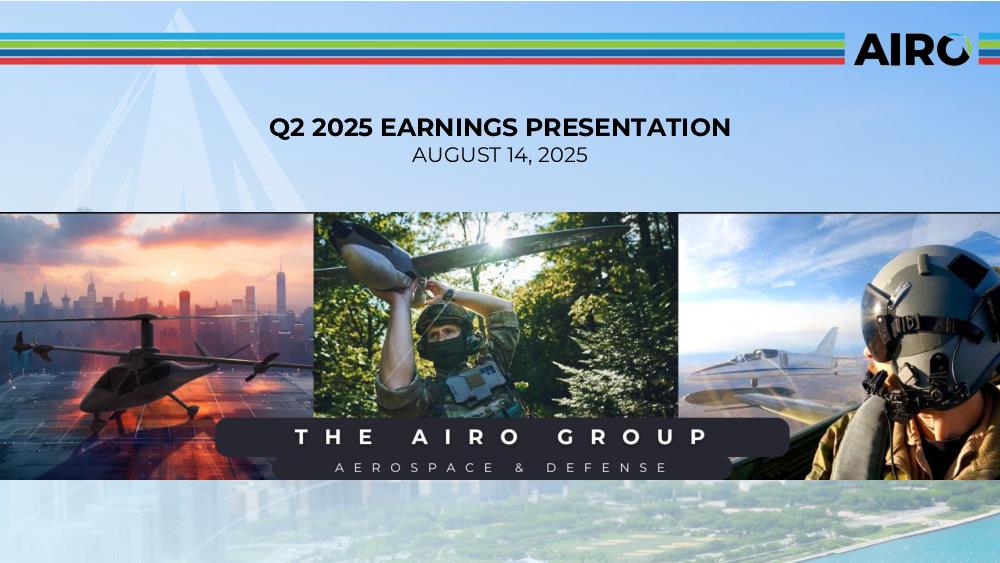 AIRO

Q2 2025 EARNINGS PRESENTATION
AUGUST 14, 2025

THE AIRO GROUP
AEROSPACE & DEFENSE